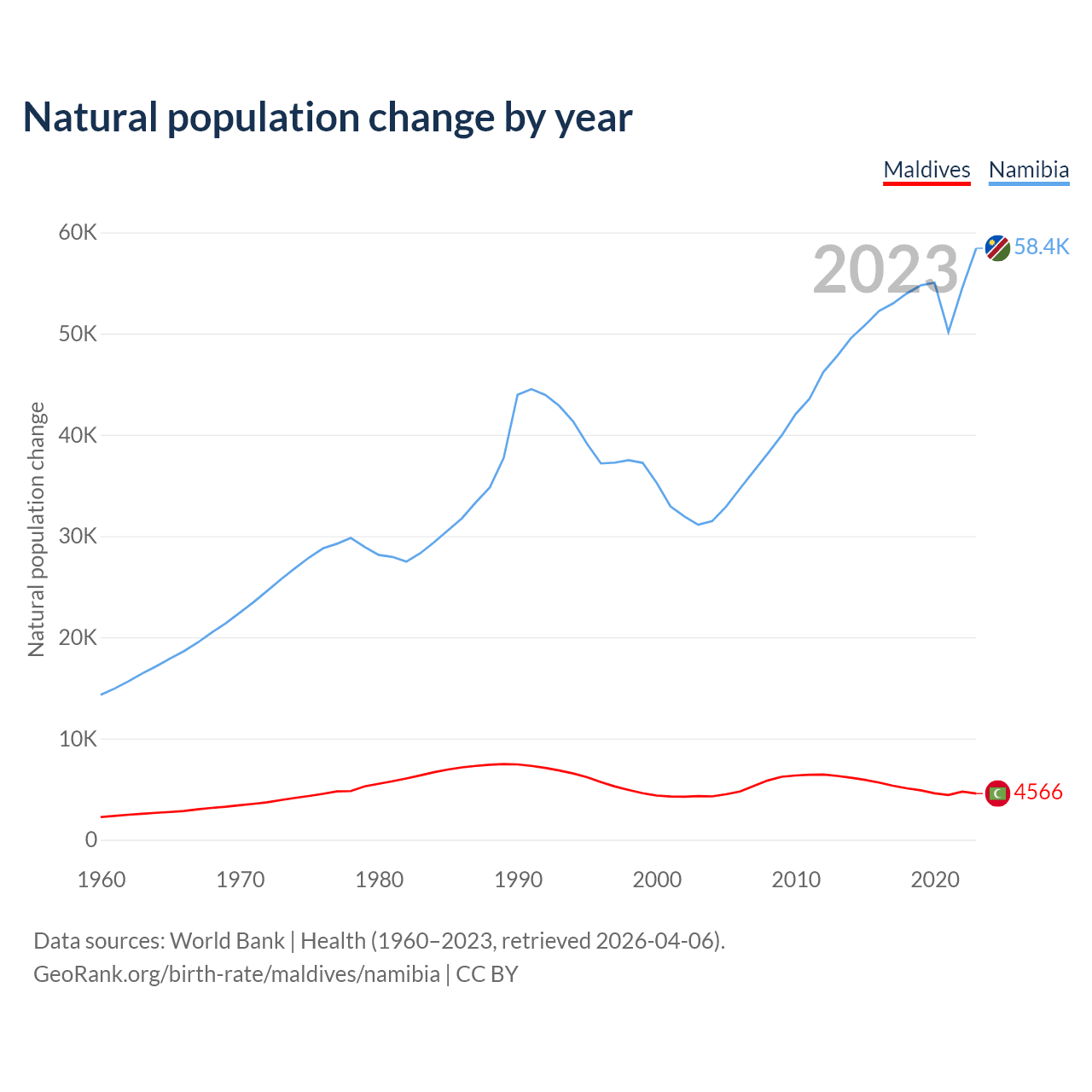 Natural population change by year

Maldives Namibia

2023

Natural population change

60K
50K
40K
30K
20K
10K
0

58.4K
4566

1960 1970 1980 1990 2000 2010 2020

Data sources: World Bank | Health (1960–2023, retrieved 2026-04-06).
GeoRank.org/birth-rate/maldives/namibia | CC BY